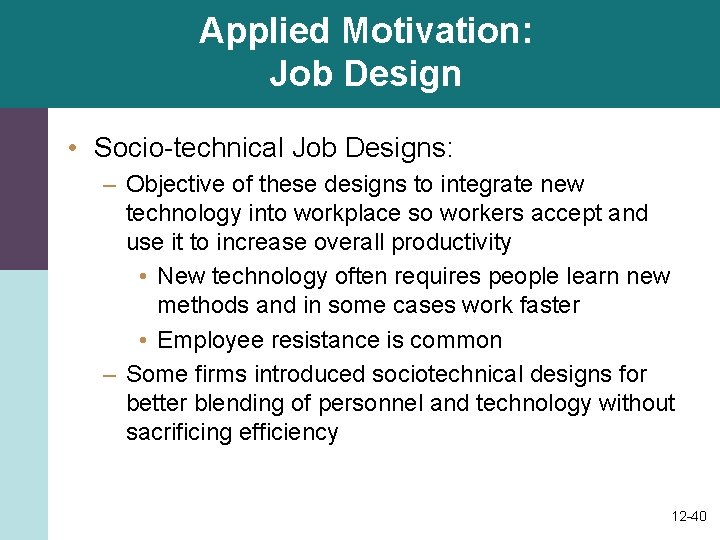 Applied Motivation:
Job Design

• Socio-technical Job Designs:
– Objective of these designs to integrate new technology into workplace so workers accept and use it to increase overall productivity
• New technology often requires people learn new methods and in some cases work faster
• Employee resistance is common
– Some firms introduced sociotechnical designs for better blending of personnel and technology without sacrificing efficiency

12-40